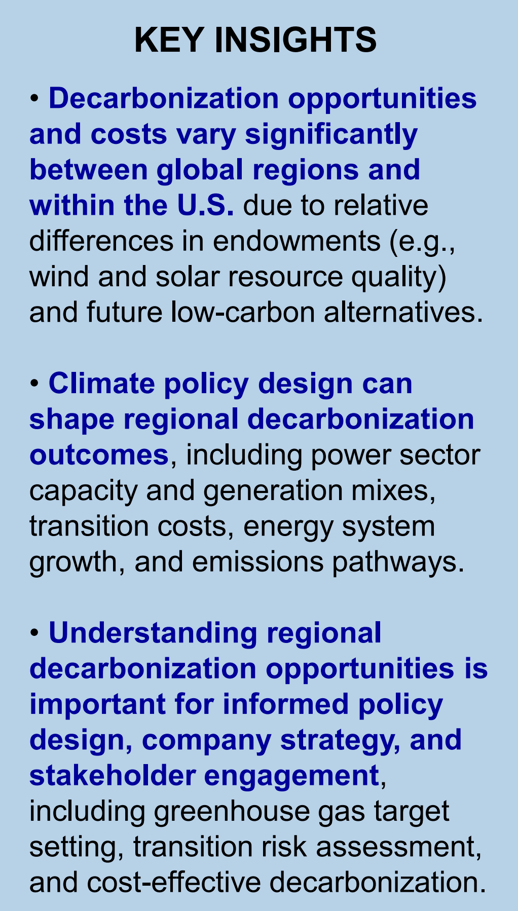 KEY INSIGHTS

• Decarbonization opportunities and costs vary significantly between global regions and within the U.S. due to relative differences in endowments (e.g., wind and solar resource quality) and future low-carbon alternatives.

• Climate policy design can shape regional decarbonization outcomes, including power sector capacity and generation mixes, transition costs, energy system growth, and emissions pathways.

• Understanding regional decarbonization opportunities is important for informed policy design, company strategy, and stakeholder engagement, including greenhouse gas target setting, transition risk assessment, and cost-effective decarbonization.